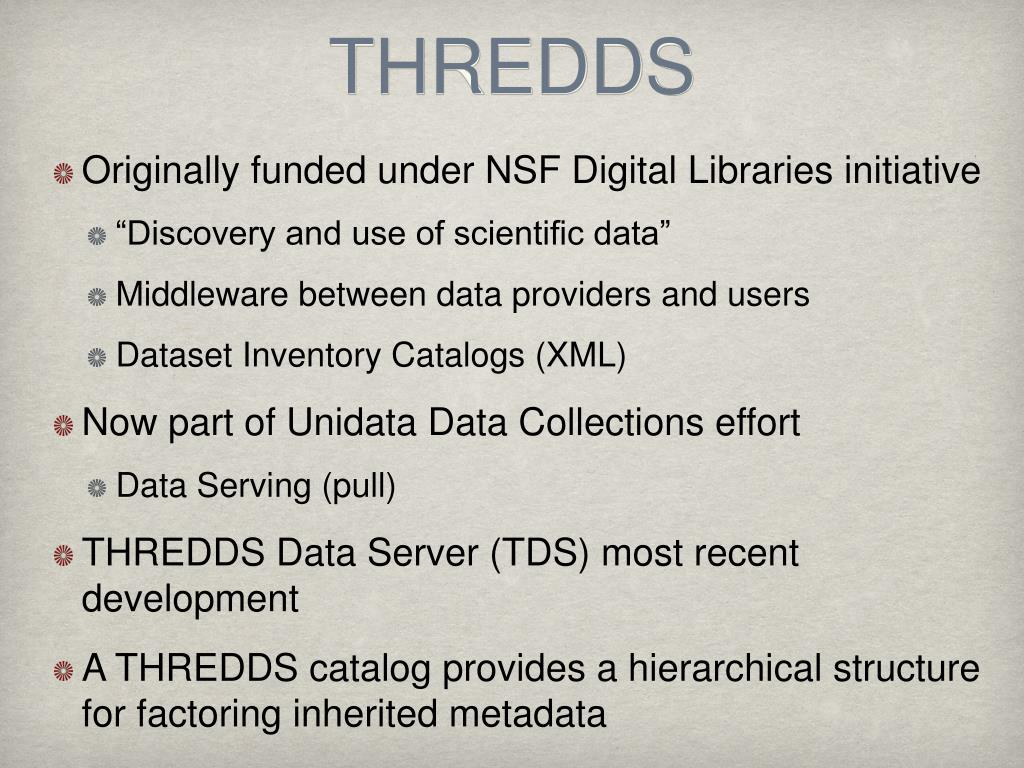 THREDDS

Originally funded under NSF Digital Libraries initiative

“Discovery and use of scientific data”

Middleware between data providers and users

Dataset Inventory Catalogs (XML)

Now part of Unidata Data Collections effort

Data Serving (pull)

THREDDS Data Server (TDS) most recent development

A THREDDS catalog provides a hierarchical structure for factoring inherited metadata